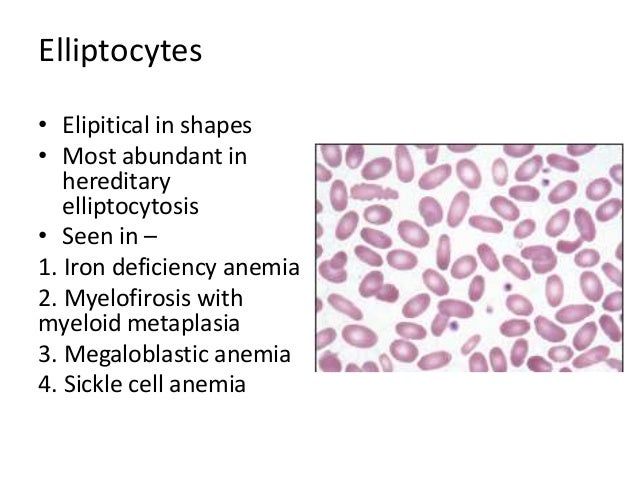 Elliptocytes

• Elipitical in shapes
• Most abundant in hereditary elliptocytosis
• Seen in –
1. Iron deficiency anemia
2. Myelofirosis with myeloid metaplasia
3. Megaloblastic anemia
4. Sickle cell anemia